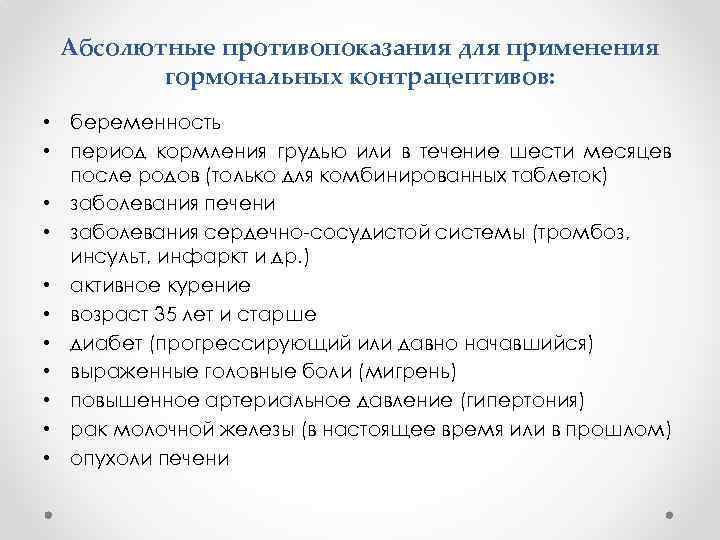 Абсолютные противопоказания для применения гормональных контрацептивов:

• беременность
• период кормления грудью или в течение шести месяцев после родов (только для комбинированных таблеток)
• заболевания печени
• заболевания сердечно-сосудистой системы (тромбоз, инсульт, инфаркт и др.)
• активное курение
• возраст 35 лет и старше
• диабет (прогрессирующий или давно начавшийся)
• выраженные головные боли (мигрень)
• повышенное артериальное давление (гипертония)
• рак молочной железы (в настоящее время или в прошлом)
• опухоли печени